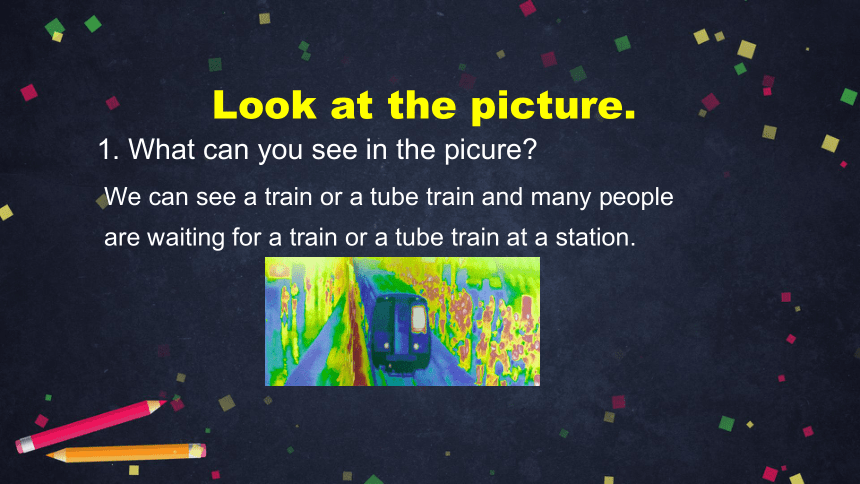 Look at the picture.

1. What can you see in the picure?

We can see a train or a tube train and many people are waiting for a train or a tube train at a station.